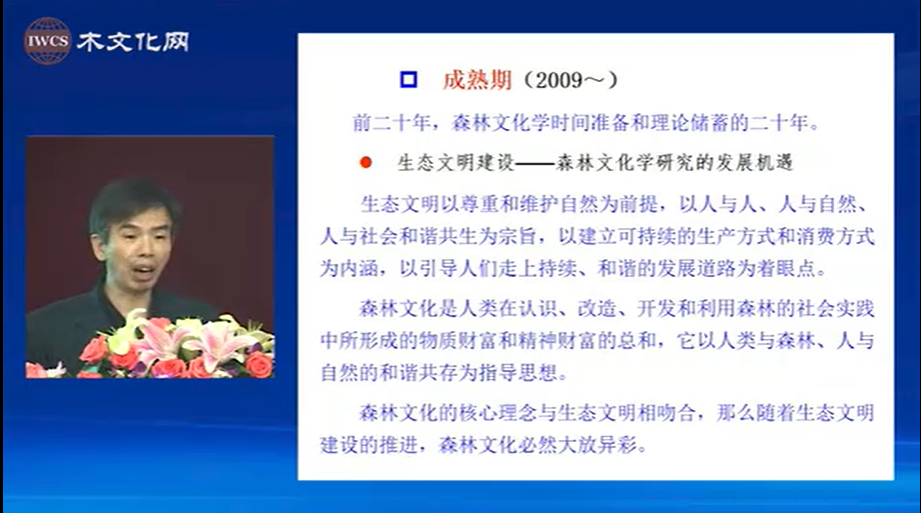 IWCS 木文化网

□ 成熟期（2009～）

前二十年，森林文化学时间准备和理论储蓄的二十年。

● 生态文明建设——森林文化学研究的发展机遇

生态文明以尊重和维护自然为前提，以人与人、人与自然、人与社会和谐共生为宗旨，以建立可持续的生产方式和消费方式为内涵，以引导人们走上持续、和谐的发展道路为着眼点。

森林文化是人类在认识、改造、开发和利用森林的社会实践中所形成的物质财富和精神财富的总和，它以人类与森林、人与自然的和谐共存为指导思想。

森林文化的核心理念与生态文明相吻合，那么随着生态文明建设的推进，森林文化必然大放异彩。